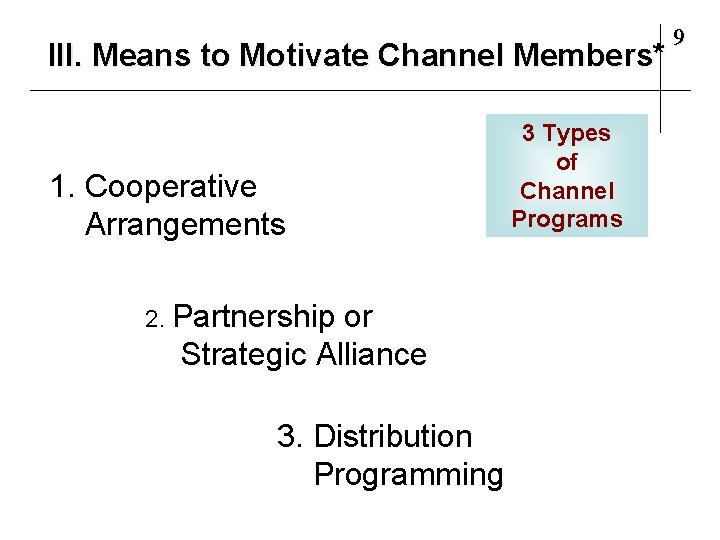 III. Means to Motivate Channel Members*

9

3 Types of Channel Programs

1. Cooperative Arrangements

2. Partnership or Strategic Alliance

3. Distribution Programming